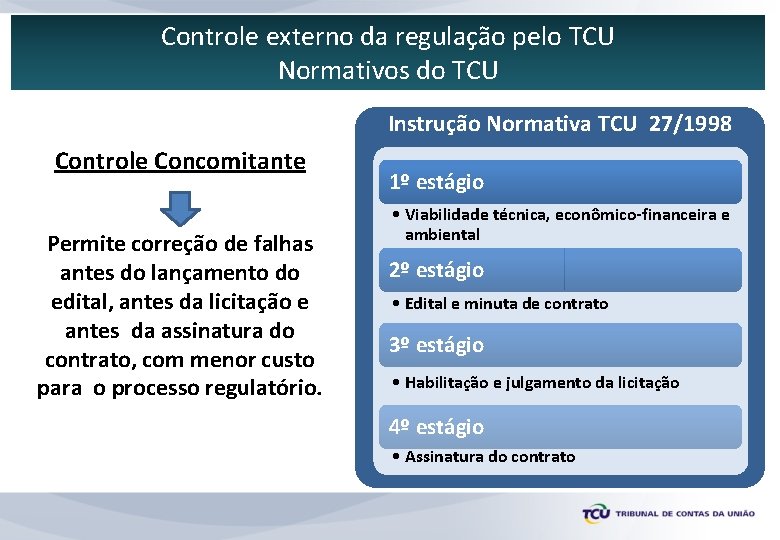 Controle externo da regulação pelo TCU
Normativos do TCU

Controle Concomitante

Permite correção de falhas antes do lançamento do edital, antes da licitação e antes da assinatura do contrato, com menor custo para o processo regulatório.

Instrução Normativa TCU 27/1998

1º estágio
• Viabilidade técnica, econômico-financeira e ambiental

2º estágio
• Edital e minuta de contrato

3º estágio
• Habilitação e julgamento da licitação

4º estágio
• Assinatura do contrato

TCU TRIBUNAL DE CONTAS DA UNIÃO